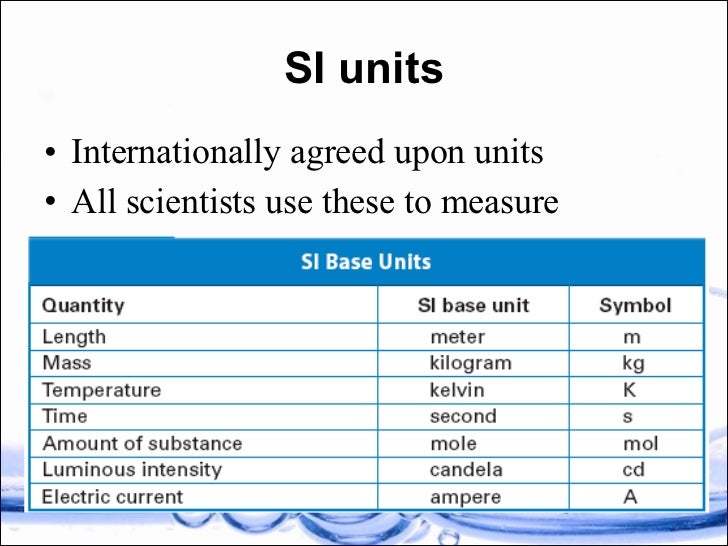 SI units

• Internationally agreed upon units
• All scientists use these to measure

SI Base Units

| Quantity | SI base unit | Symbol |
|---|---|---|
| Length | meter | m |
| Mass | kilogram | kg |
| Temperature | kelvin | K |
| Time | second | s |
| Amount of substance | mole | mol |
| Luminous intensity | candela | cd |
| Electric current | ampere | A |